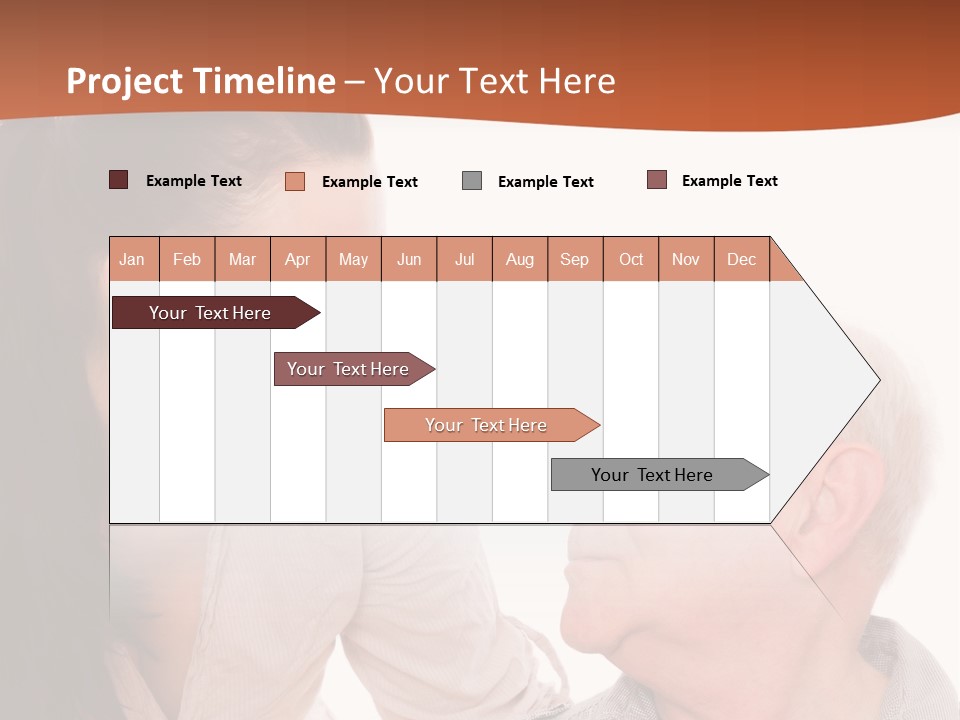 Project Timeline – Your Text Here

Example Text
Example Text
Example Text
Example Text

| Jan | Feb | Mar | Apr | May | Jun | Jul | Aug | Sep | Oct | Nov | Dec |
|---|---|---|---|---|---|---|---|---|---|---|---|

Your Text Here
Your Text Here
Your Text Here
Your Text Here